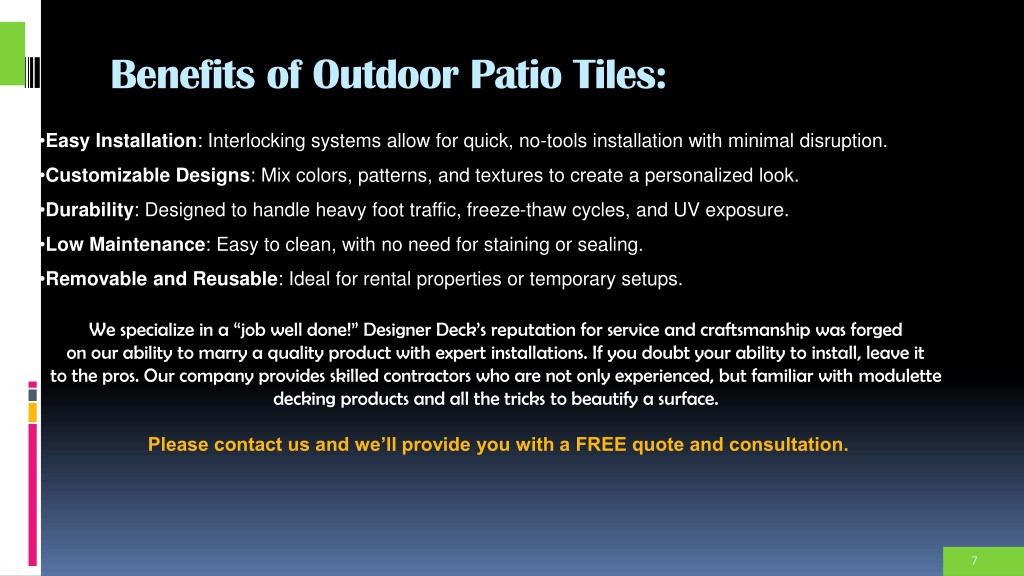 Benefits of Outdoor Patio Tiles:

•Easy Installation: Interlocking systems allow for quick, no-tools installation with minimal disruption.

•Customizable Designs: Mix colors, patterns, and textures to create a personalized look.

•Durability: Designed to handle heavy foot traffic, freeze-thaw cycles, and UV exposure.

•Low Maintenance: Easy to clean, with no need for staining or sealing.

•Removable and Reusable: Ideal for rental properties or temporary setups.

We specialize in a “job well done!” Designer Deck’s reputation for service and craftsmanship was forged on our ability to marry a quality product with expert installations. If you doubt your ability to install, leave it to the pros. Our company provides skilled contractors who are not only experienced, but familiar with modulette decking products and all the tricks to beautify a surface.

Please contact us and we’ll provide you with a FREE quote and consultation.

7